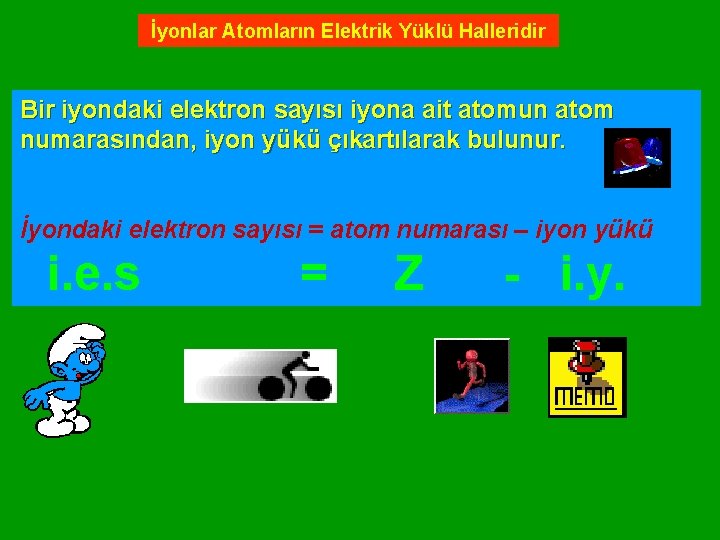 İyonlar Atomların Elektrik Yüklü Halleridir

Bir iyondaki elektron sayısı iyona ait atomun atom numarasından, iyon yükü çıkartılarak bulunur.

İyondaki elektron sayısı = atom numarası – iyon yükü

i.e.s = Z - i.y.

MEMO